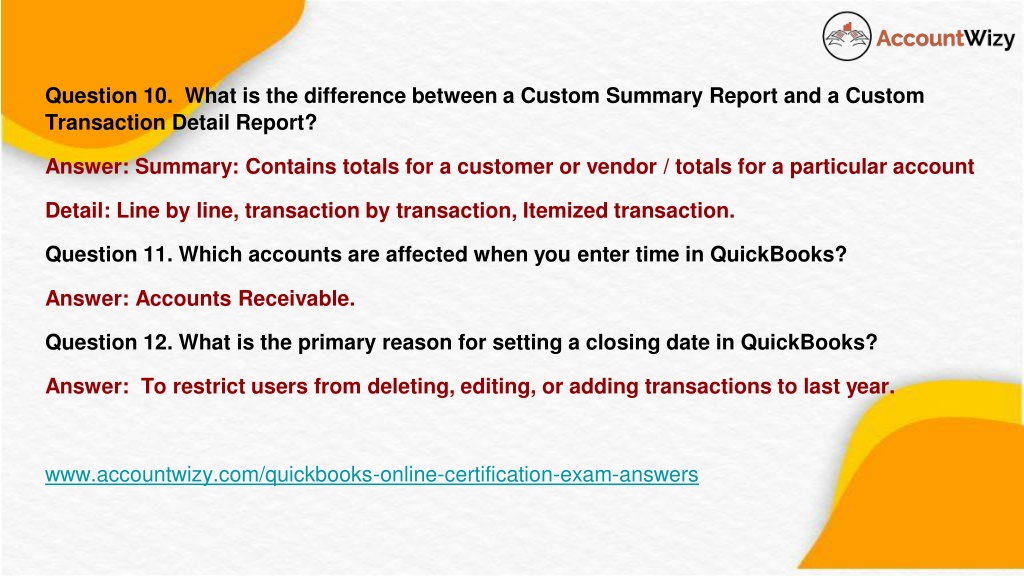 AccountWizy

Question 10. What is the difference between a Custom Summary Report and a Custom Transaction Detail Report?

Answer: Summary: Contains totals for a customer or vendor / totals for a particular account

Detail: Line by line, transaction by transaction, Itemized transaction.

Question 11. Which accounts are affected when you enter time in QuickBooks?

Answer: Accounts Receivable.

Question 12. What is the primary reason for setting a closing date in QuickBooks?

Answer: To restrict users from deleting, editing, or adding transactions to last year.

www.accountwizy.com/quickbooks-online-certification-exam-answers